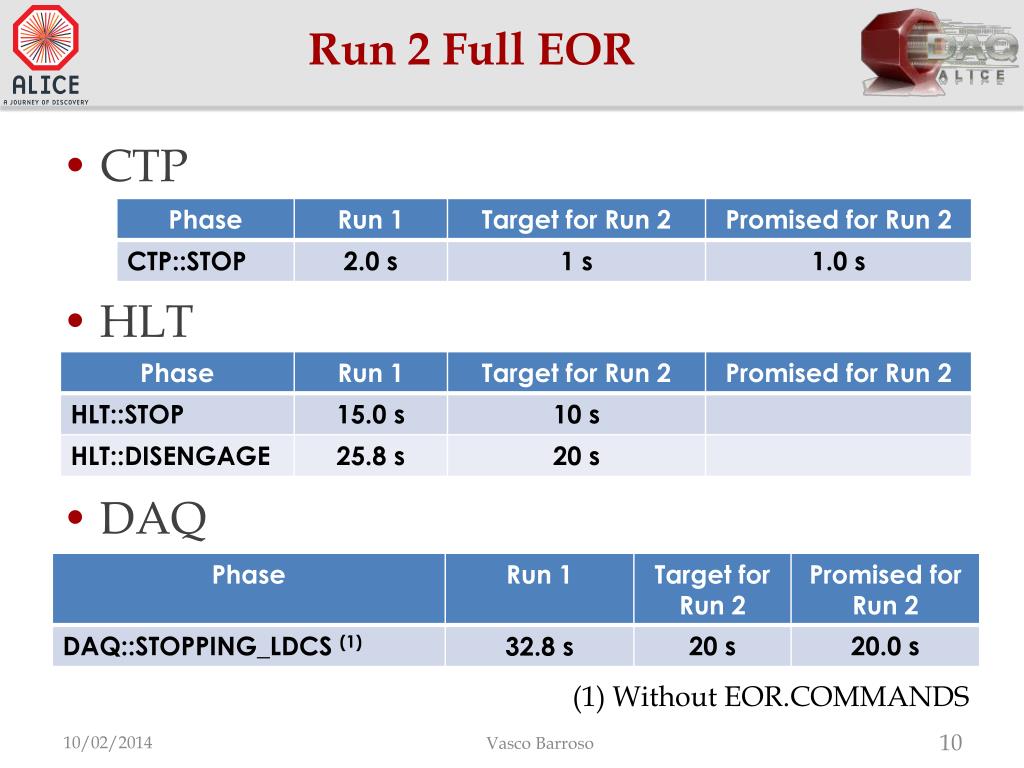 ALICE
A JOURNEY OF DISCOVERY

Run 2 Full EOR

DAQ
ALICE

• CTP

| Phase | Run 1 | Target for Run 2 | Promised for Run 2 |
|---|---|---|---|
| CTP::STOP | 2.0 s | 1 s | 1.0 s |

• HLT

| Phase | Run 1 | Target for Run 2 | Promised for Run 2 |
|---|---|---|---|
| HLT::STOP | 15.0 s | 10 s | |
| HLT::DISENGAGE | 25.8 s | 20 s | |

• DAQ

| Phase | Run 1 | Target for Run 2 | Promised for Run 2 |
|---|---|---|---|
| DAQ::STOPPING_LDCS $^{(1)}$ | 32.8 s | 20 s | 20.0 s |

(1) Without EOR.COMMANDS

10/02/2014

Vasco Barroso

10